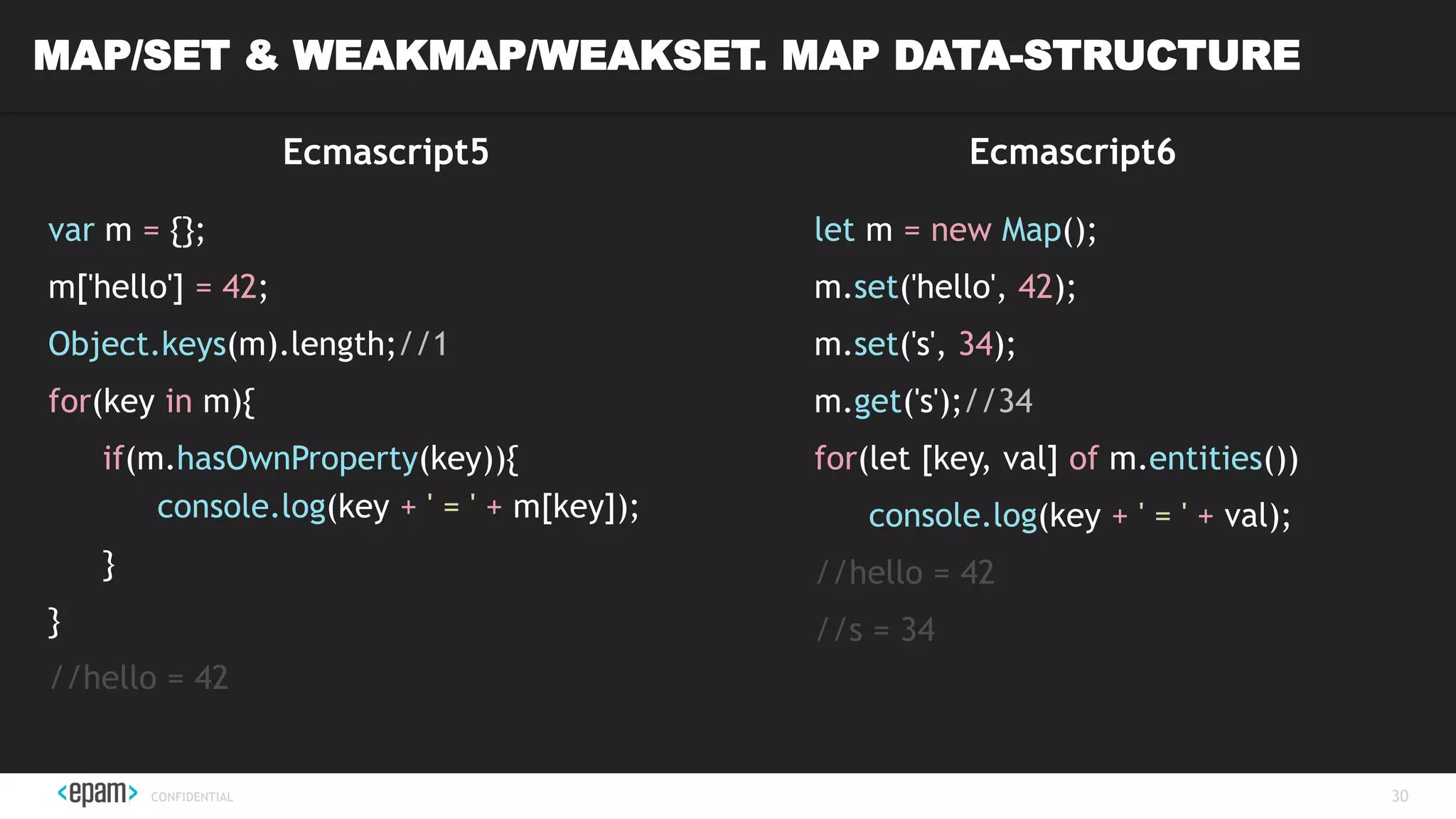 MAP/SET & WEAKMAP/WEAKSET. MAP DATA-STRUCTURE

Ecmascript5

var m = {};
m['hello'] = 42;
Object.keys(m).length;//1
for(key in m){
if(m.hasOwnProperty(key)){
console.log(key + ' = ' + m[key]);
}
}
//hello = 42

Ecmascript6

let m = new Map();
m.set('hello', 42);
m.set('s', 34);
m.get('s');//34
for(let [key, val] of m.entities())
console.log(key + ' = ' + val);
//hello = 42
//s = 34

<epam> CONFIDENTIAL

30